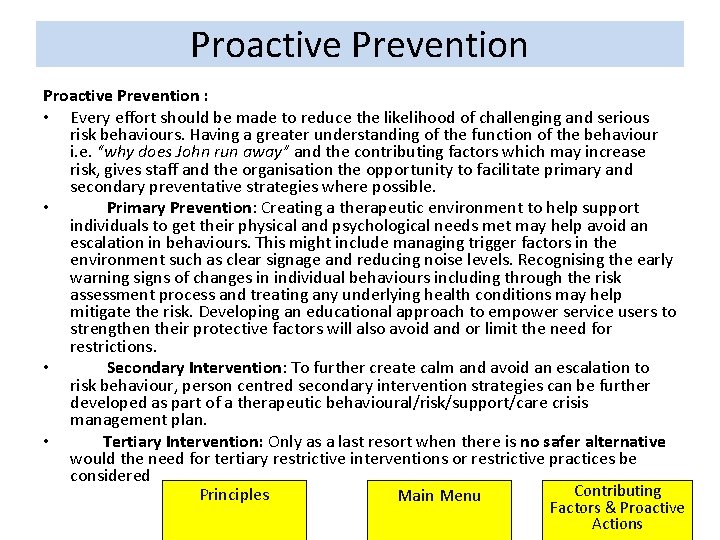 Proactive Prevention

Proactive Prevention :

• Every effort should be made to reduce the likelihood of challenging and serious risk behaviours. Having a greater understanding of the function of the behaviour i.e. "why does John run away" and the contributing factors which may increase risk, gives staff and the organisation the opportunity to facilitate primary and secondary preventative strategies where possible.

• Primary Prevention: Creating a therapeutic environment to help support individuals to get their physical and psychological needs met may help avoid an escalation in behaviours. This might include managing trigger factors in the environment such as clear signage and reducing noise levels. Recognising the early warning signs of changes in individual behaviours including through the risk assessment process and treating any underlying health conditions may help mitigate the risk. Developing an educational approach to empower service users to strengthen their protective factors will also avoid and or limit the need for restrictions.

• Secondary Intervention: To further create calm and avoid an escalation to risk behaviour, person centred secondary intervention strategies can be further developed as part of a therapeutic behavioural/risk/support/care crisis management plan.

• Tertiary Intervention: Only as a last resort when there is no safer alternative would the need for tertiary restrictive interventions or restrictive practices be considered

Principles

Main Menu

Contributing Factors & Proactive Actions